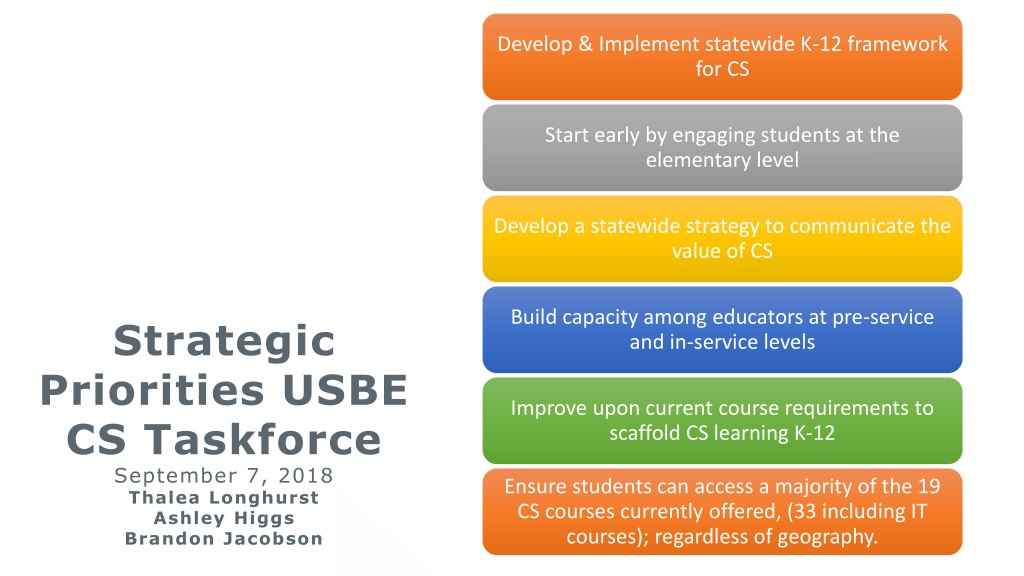 Strategic Priorities USBE CS Taskforce

September 7, 2018

Thalea Longhurst
Ashley Higgs
Brandon Jacobson

Develop & Implement statewide K-12 framework for CS

Start early by engaging students at the elementary level

Develop a statewide strategy to communicate the value of CS

Build capacity among educators at pre-service and in-service levels

Improve upon current course requirements to scaffold CS learning K-12

Ensure students can access a majority of the 19 CS courses currently offered, (33 including IT courses); regardless of geography.